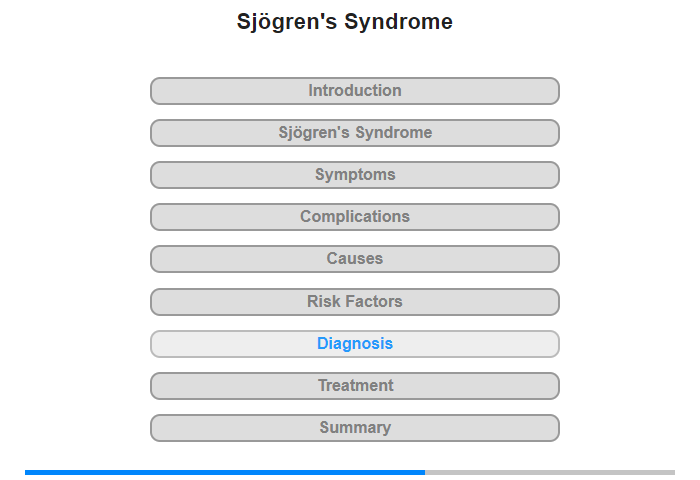 Sjögren's Syndrome

Introduction

Sjögren's Syndrome

Symptoms

Complications

Causes

Risk Factors

Diagnosis

Treatment

Summary